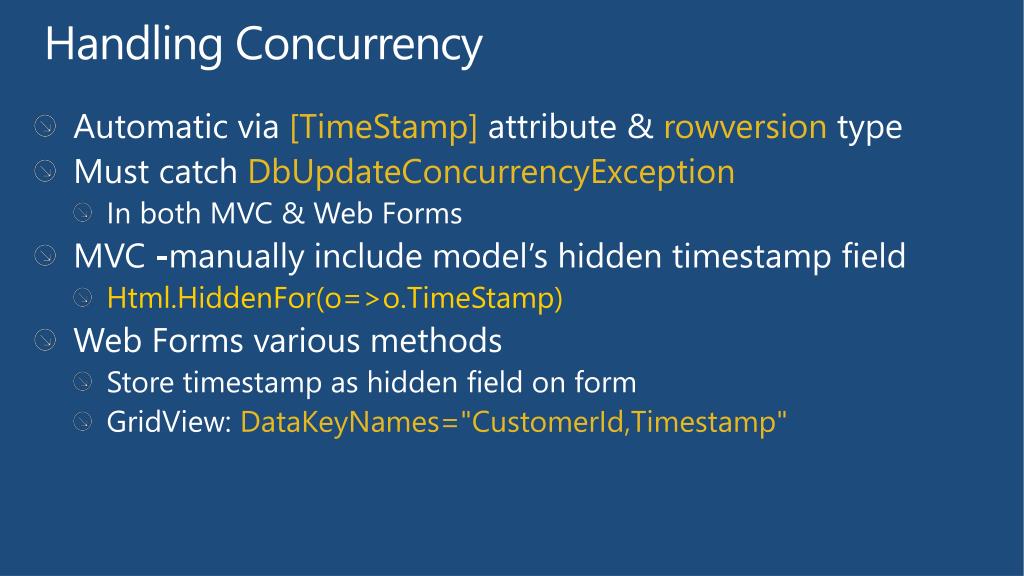 Handling Concurrency

Automatic via [TimeStamp] attribute & rowversion type
Must catch DbUpdateConcurrencyException
In both MVC & Web Forms
MVC -manually include model's hidden timestamp field
Html.HiddenFor(o=>o.TimeStamp)
Web Forms various methods
Store timestamp as hidden field on form
GridView: DataKeyNames="CustomerId,Timestamp"